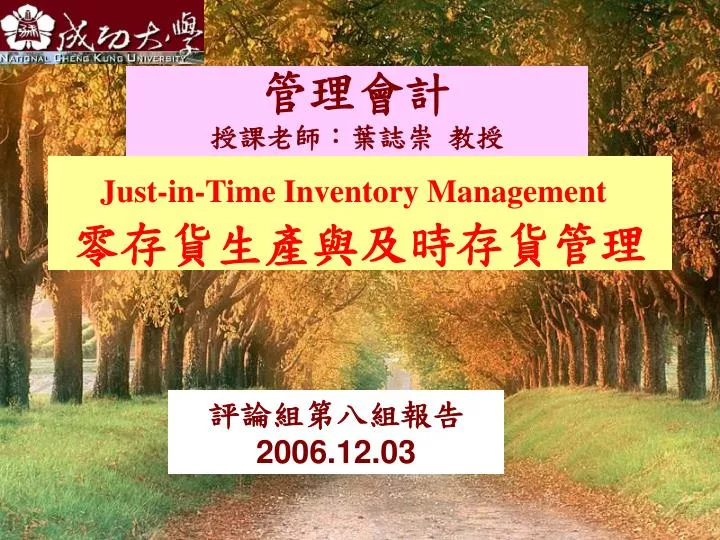 成功大學
NATIONAL CHENG KUNG UNIVERSITY

管理會計
授課老師：葉誌崇 教授

Just-in-Time Inventory Management
零存貨生產與及時存貨管理

評論組第八組報告
2006.12.03